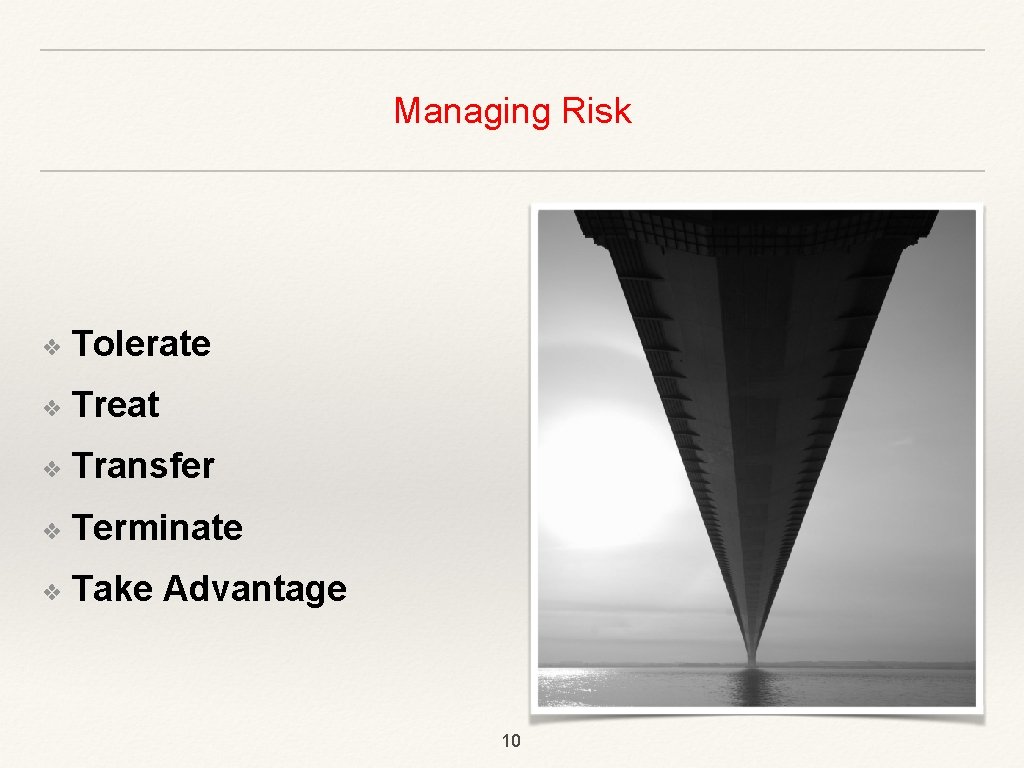 Managing Risk

❖ Tolerate

❖ Treat

❖ Transfer

❖ Terminate

❖ Take Advantage

10